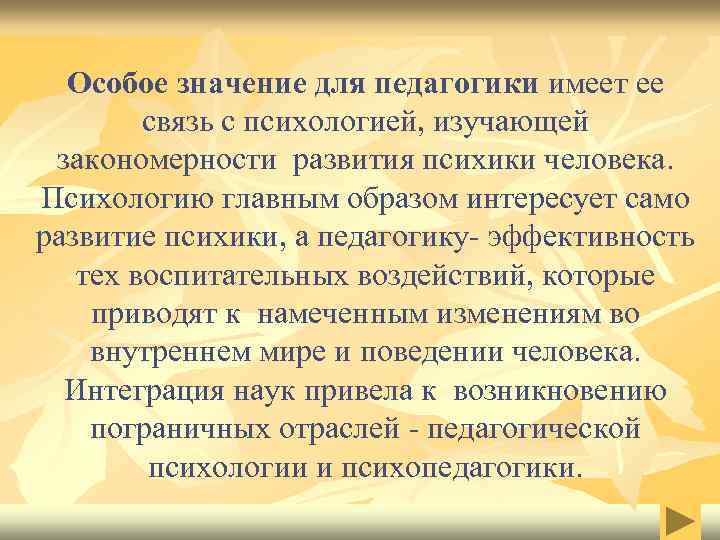 Особое значение для педагогики имеет ее связь с психологией, изучающей закономерности развития психики человека. Психологию главным образом интересует само развитие психики, а педагогику- эффективность тех воспитательных воздействий, которые приводят к намеченным изменениям во внутреннем мире и поведении человека. Интеграция наук привела к возникновению пограничных отраслей - педагогической психологии и психопедагогики.